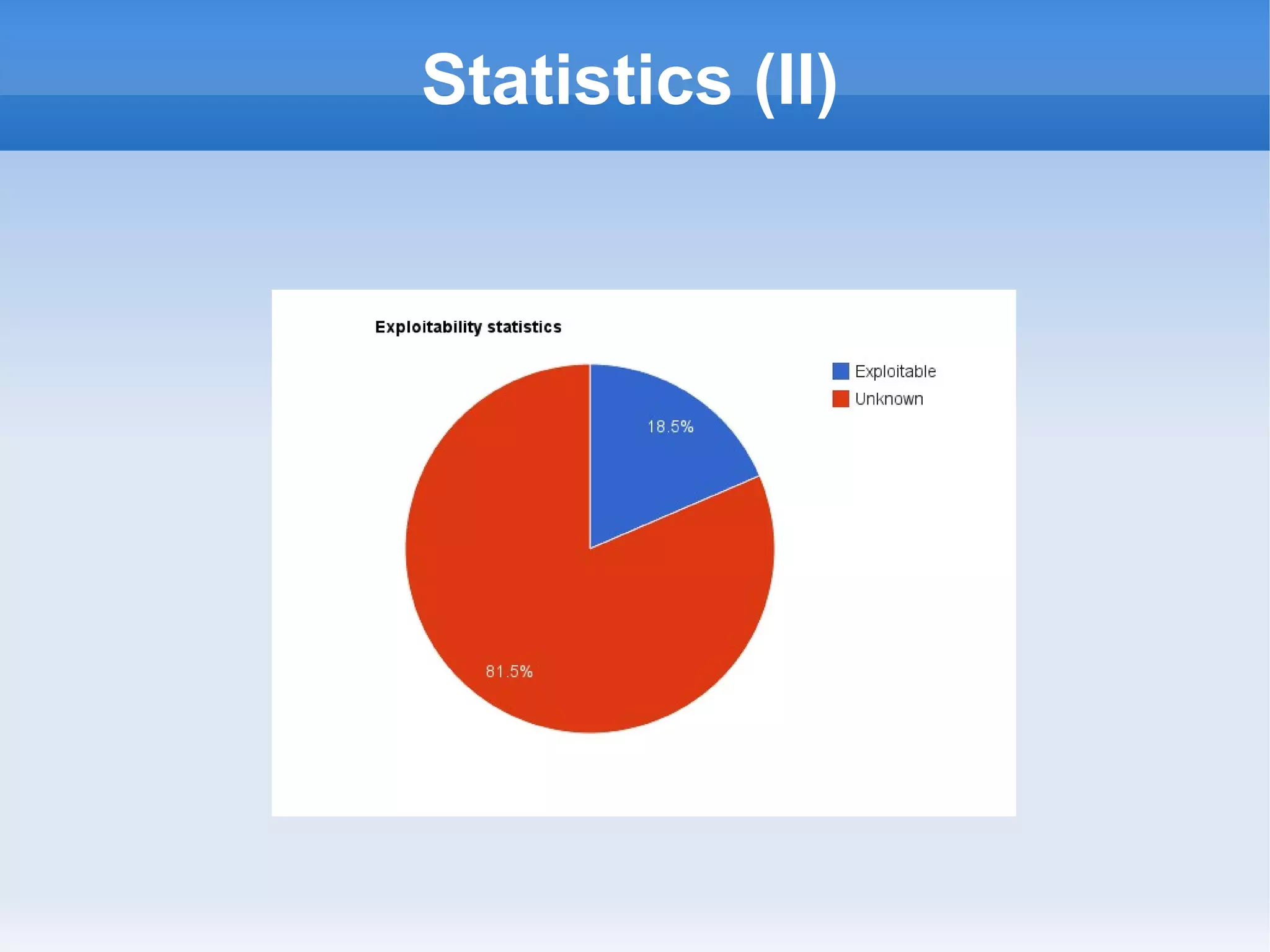 Statistics (II)

Exploitability statistics

Exploitable
Unknown

18.5%

81.5%